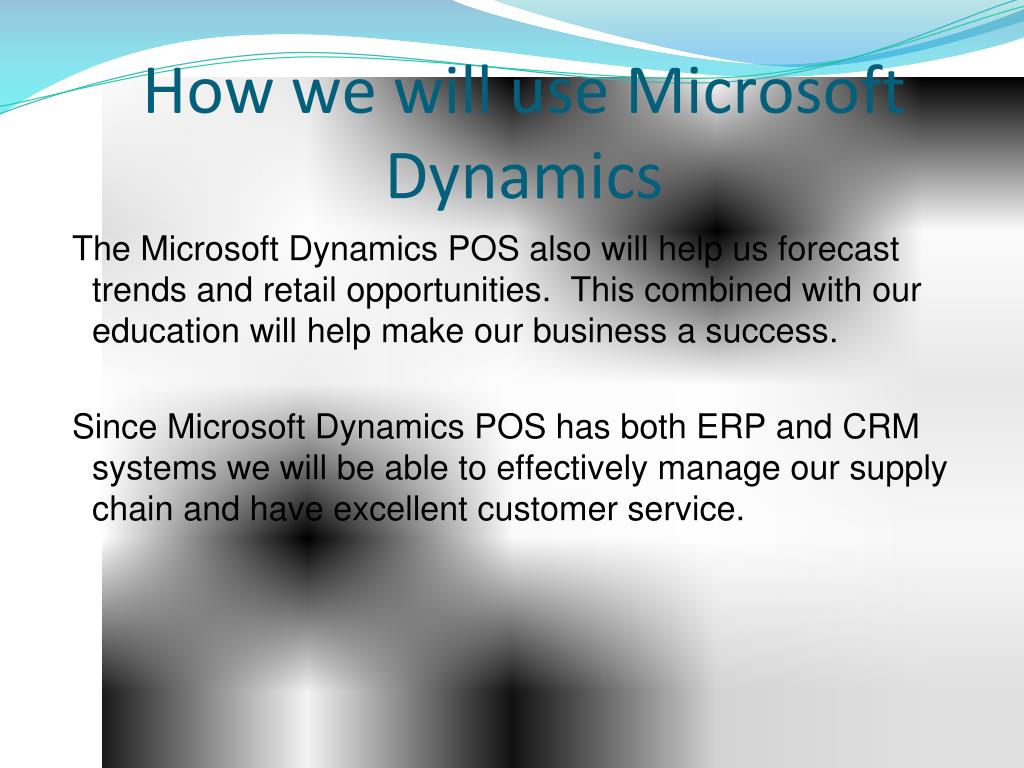 How we will use Microsoft Dynamics

The Microsoft Dynamics POS also will help us forecast trends and retail opportunities.  This combined with our education will help make our business a success.

Since Microsoft Dynamics POS has both ERP and CRM systems we will be able to effectively manage our supply chain and have excellent customer service.